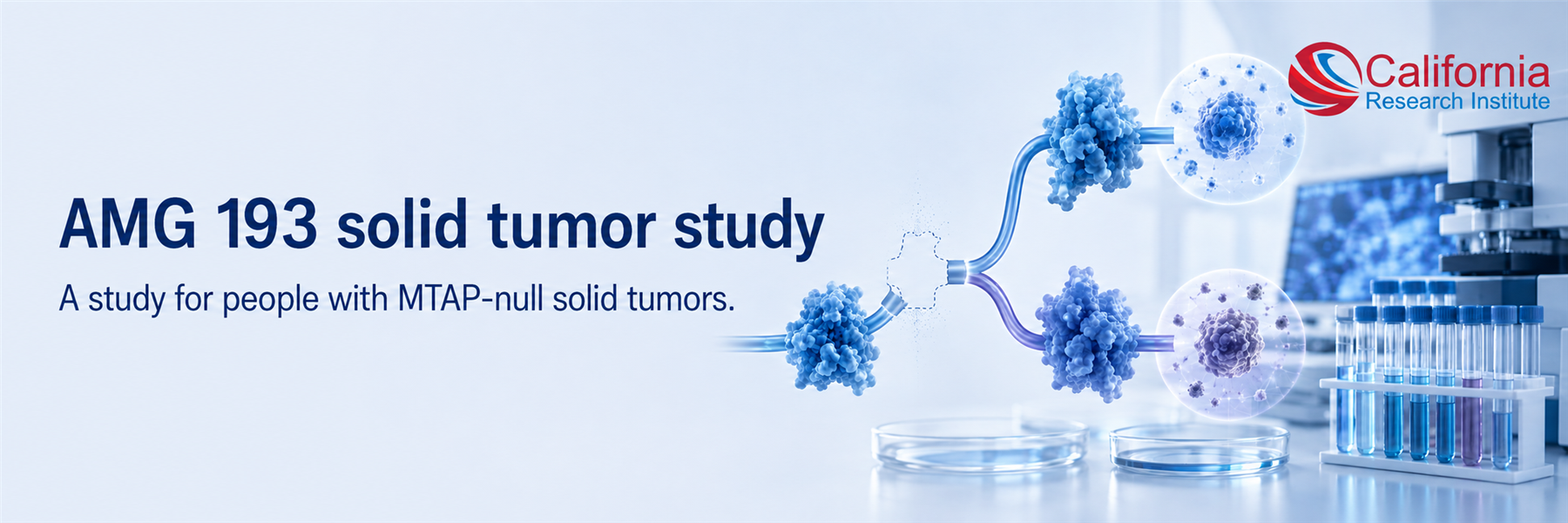 California
Research Institute

AMG 193 solid tumor study

A study for people with MTAP-null solid tumors.